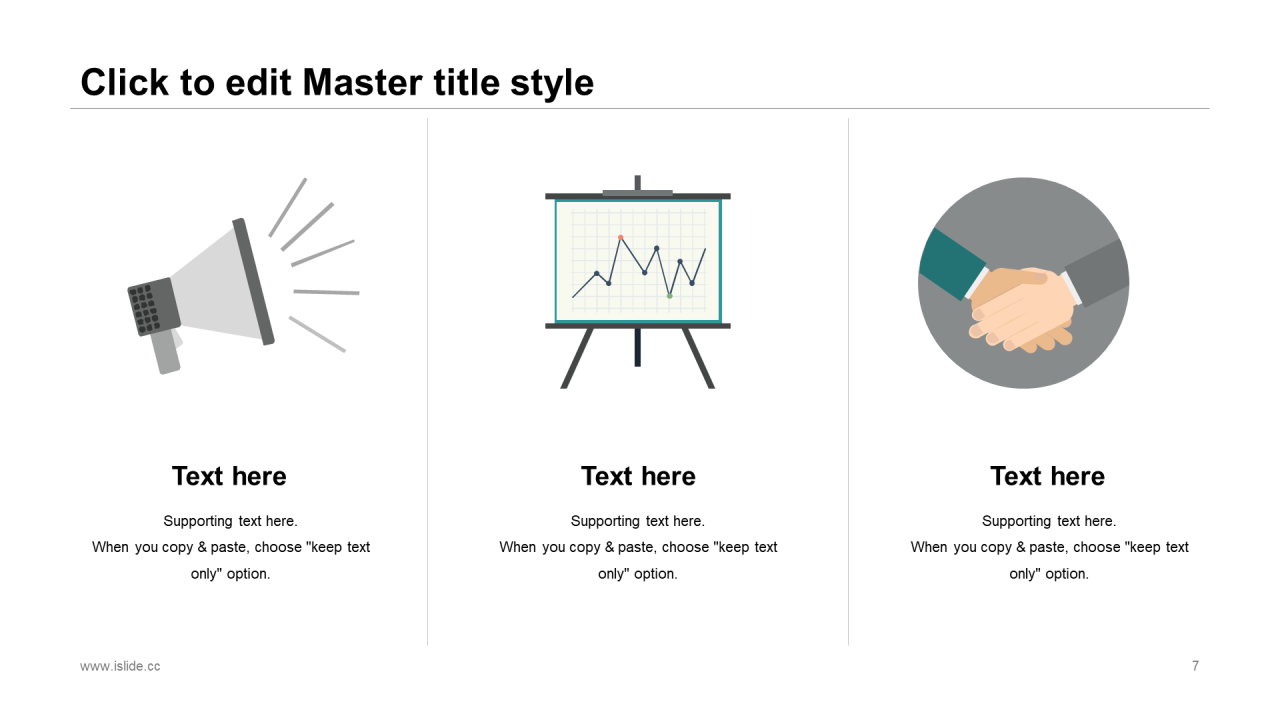 Click to edit Master title style

Text here

Supporting text here.
When you copy & paste, choose "keep text only" option.

Text here

Supporting text here.
When you copy & paste, choose "keep text only" option.

Text here

Supporting text here.
When you copy & paste, choose "keep text only" option.

www.islide.cc

7